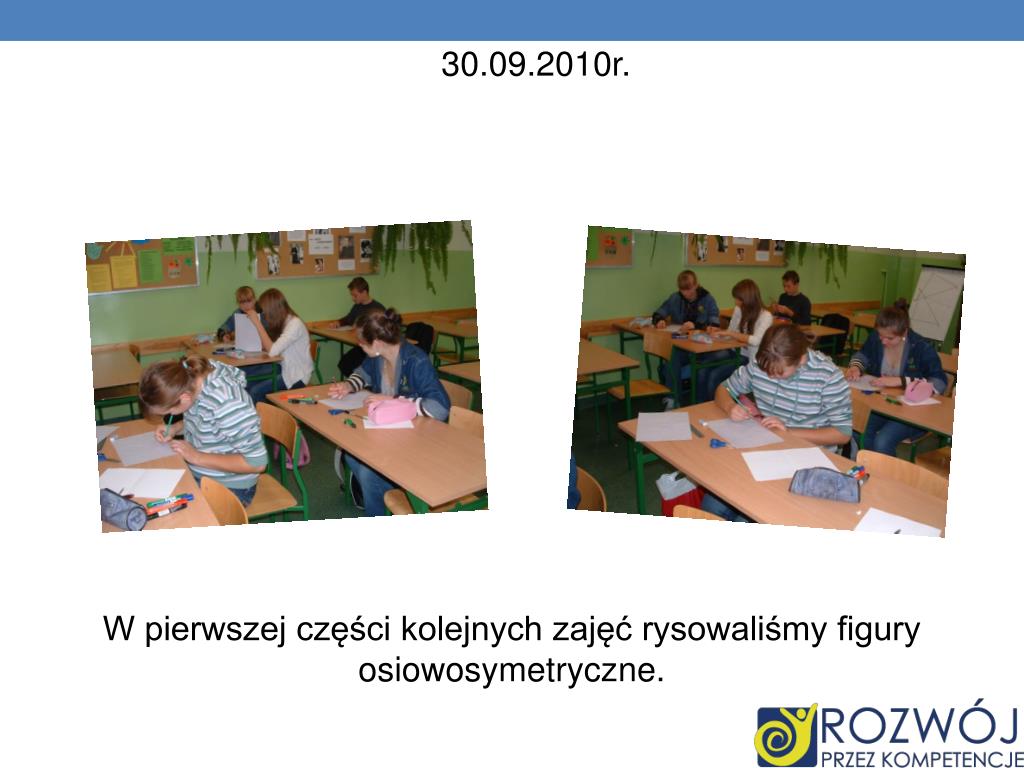 30.09.2010r.

W pierwszej części kolejnych zajęć rysowaliśmy figury osiowosymetryczne.

ROZWÓJ
PRZEZ KOMPETENCJE